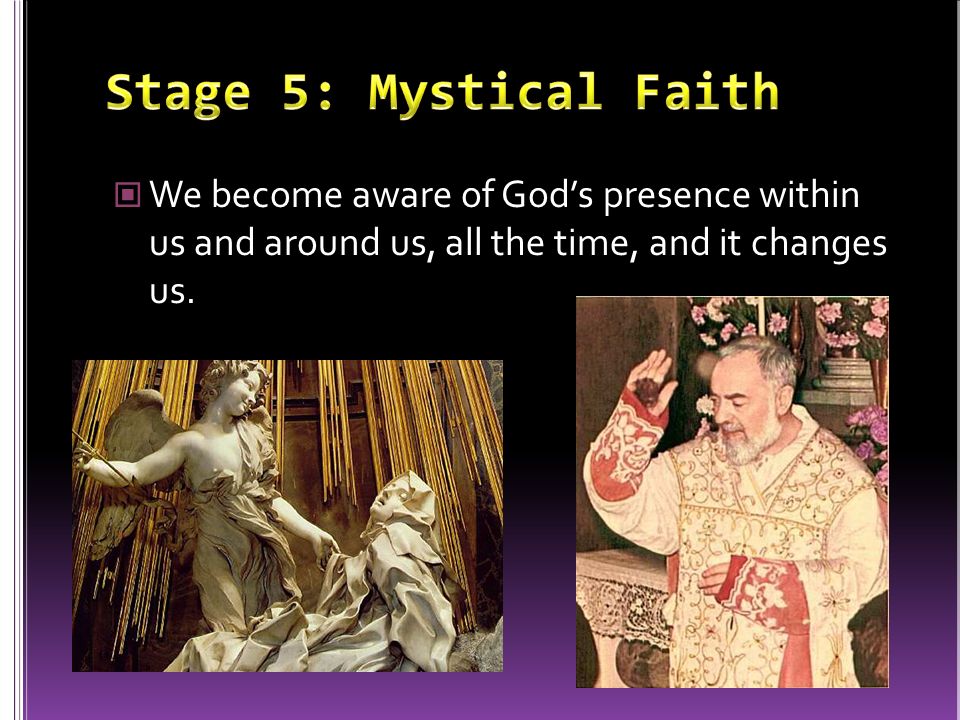 Stage 5: Mystical Faith

We become aware of God's presence within us and around us, all the time, and it changes us.